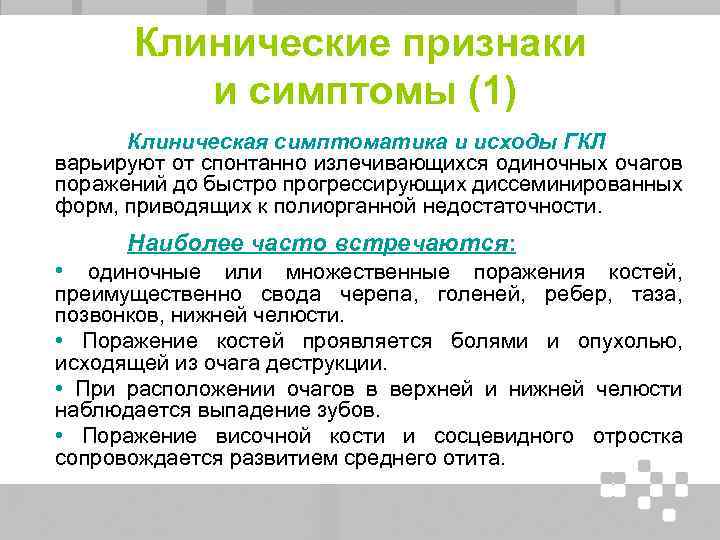 Клинические признаки и симптомы (1)

Клиническая симптоматика и исходы ГКЛ варьируют от спонтанно излечивающихся одиночных очагов поражений до быстро прогрессирующих диссеминированных форм, приводящих к полиорганной недостаточности.

Наиболее часто встречаются:

• одиночные или множественные поражения костей, преимущественно свода черепа, голеней, ребер, таза, позвонков, нижней челюсти.

• Поражение костей проявляется болями и опухолью, исходящей из очага деструкции.

• При расположении очагов в верхней и нижней челюсти наблюдается выпадение зубов.

• Поражение височной кости и сосцевидного отростка сопровождается развитием среднего отита.